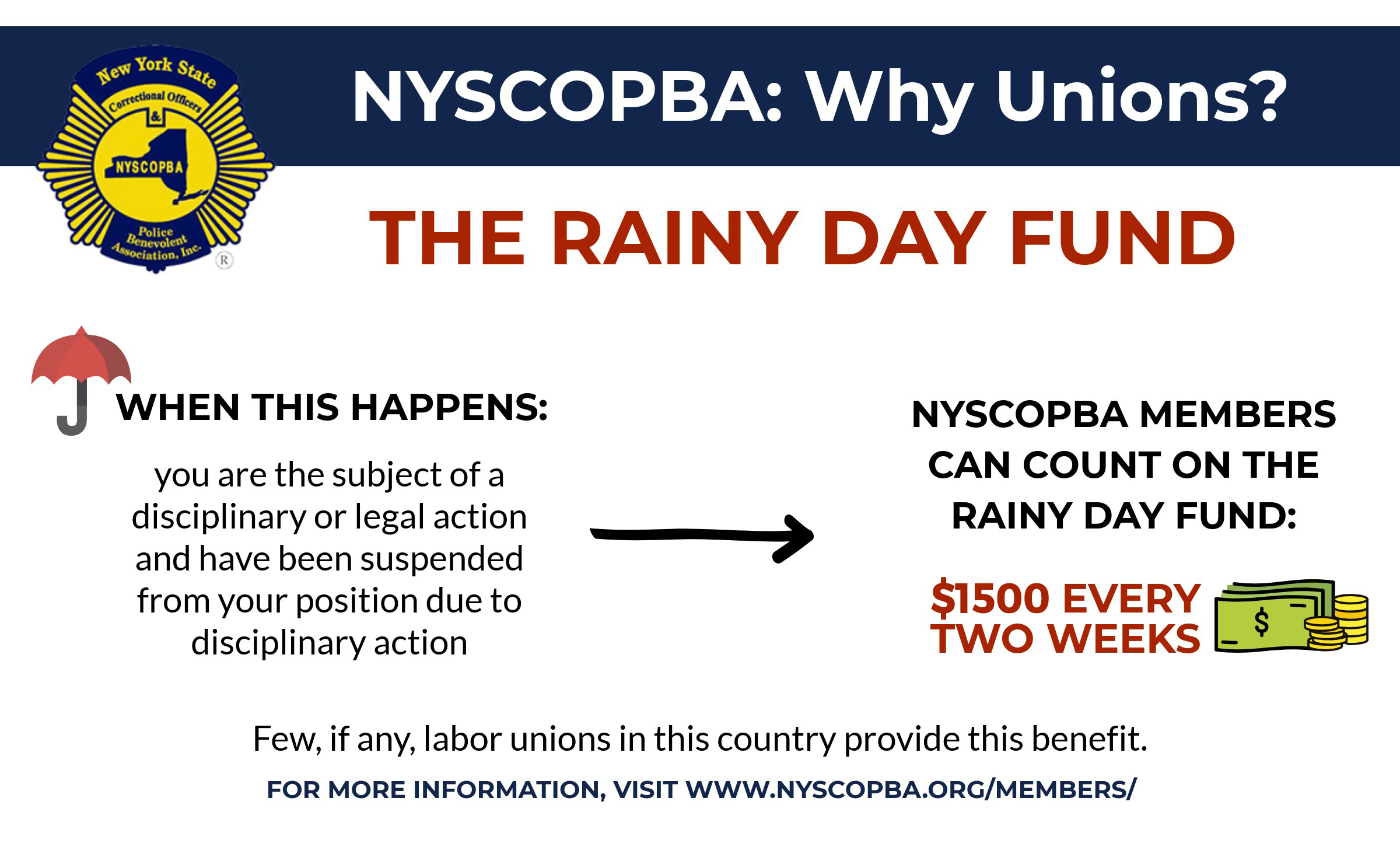 New York State
Correctional Officers
&
NYSCOPBA
Police
Benevolent
Association, Inc.
R

NYSCOPBA: Why Unions?

THE RAINY DAY FUND

WHEN THIS HAPPENS:

you are the subject of a disciplinary or legal action and have been suspended from your position due to disciplinary action

NYSCOPBA MEMBERS CAN COUNT ON THE RAINY DAY FUND:

$1500 EVERY TWO WEEKS

$

Few, if any, labor unions in this country provide this benefit.

FOR MORE INFORMATION, VISIT WWW.NYSCOPBA.ORG/MEMBERS/